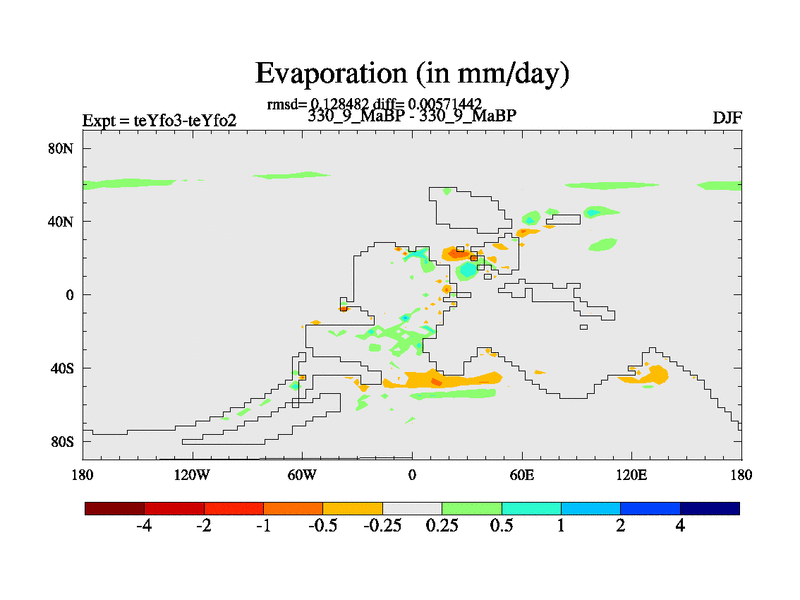 Evaporation (in mm/day)

rmsd= 0.128482 diff= 0.00571442
Expt = teYfo3-teYfo2
330_9_MaBP - 330_9_MaBP
DJF

80N
40N
0
40S
80S

180
120W
60W
0
60E
120E
180

-4
-2
-1
-0.5
-0.25
0.25
0.5
1
2
4